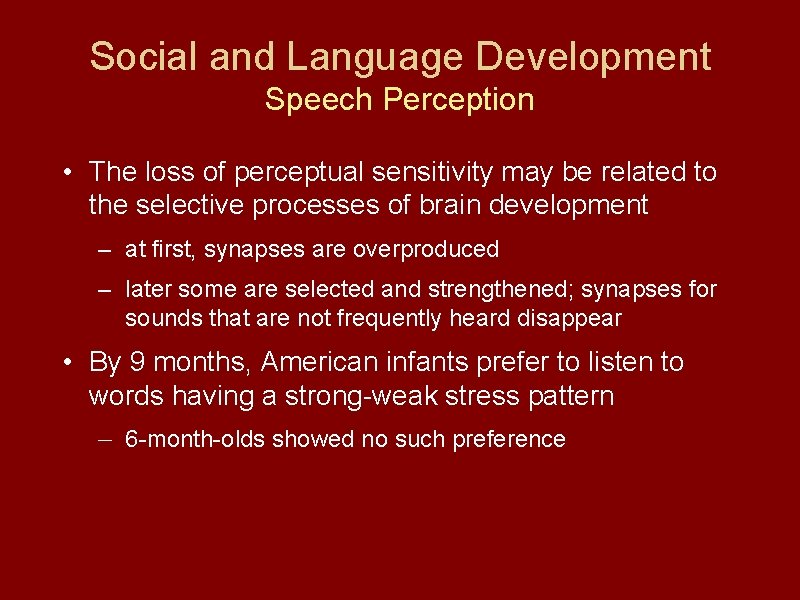 Social and Language Development
Speech Perception

• The loss of perceptual sensitivity may be related to the selective processes of brain development

– at first, synapses are overproduced

– later some are selected and strengthened; synapses for sounds that are not frequently heard disappear

• By 9 months, American infants prefer to listen to words having a strong-weak stress pattern

– 6-month-olds showed no such preference